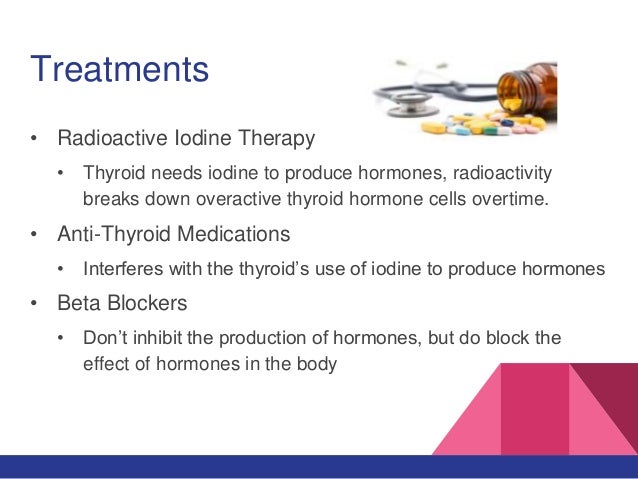 Treatments

• Radioactive Iodine Therapy

• Thyroid needs iodine to produce hormones, radioactivity breaks down overactive thyroid hormone cells overtime.

• Anti-Thyroid Medications

• Interferes with the thyroid's use of iodine to produce hormones

• Beta Blockers

• Don't inhibit the production of hormones, but do block the effect of hormones in the body